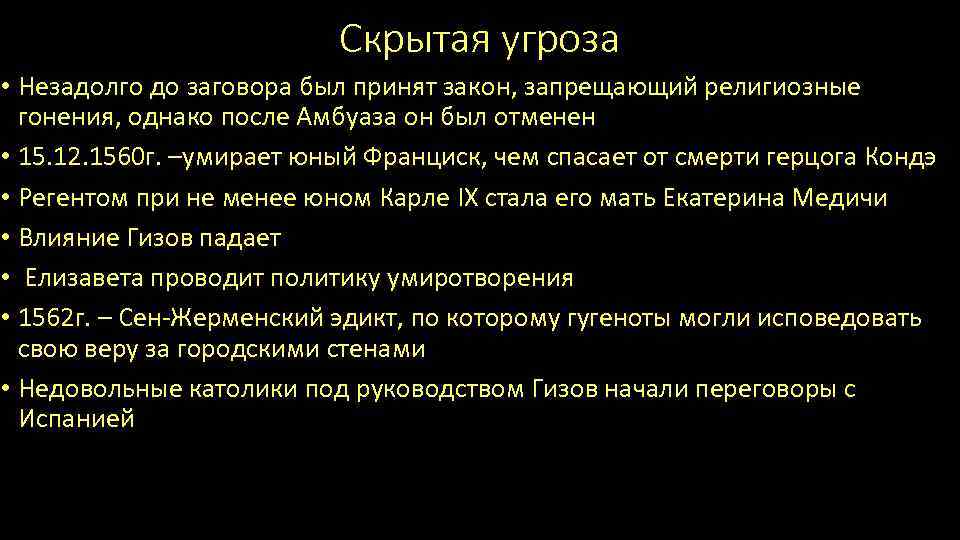 Скрытая угроза

• Незадолго до заговора был принят закон, запрещающий религиозные гонения, однако после Амбуаза он был отменен

• 15.12.1560г. –умирает юный Франциск, чем спасает от смерти герцога Кондэ

• Регентом при не менее юном Карле IX стала его мать Екатерина Медичи

• Влияние Гизов падает

• Елизавета проводит политику умиротворения

• 1562г. – Сен-Жерменский эдикт, по которому гугеноты могли исповедовать свою веру за городскими стенами

• Недовольные католики под руководством Гизов начали переговоры с Испанией